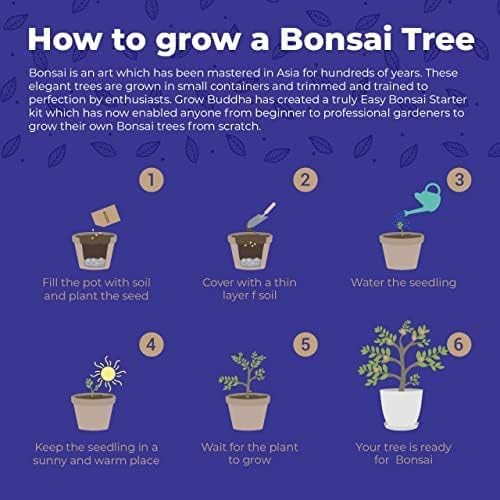 How to grow a Bonsai Tree

Bonsai is an art which has been mastered in Asia for hundreds of years. These elegant trees are grown in small containers and trimmed and trained to perfection by enthusiasts. Grow Buddha has created a truly Easy Bonsai Starter kit which has now enabled anyone from beginner to professional gardeners to grow their own Bonsai trees from scratch.

1
Fill the pot with soil and plant the seed

2
Cover with a thin layer f soil

3
Water the seedling

4
Keep the seedling in a sunny and warm place

5
Wait for the plant to grow

6
Your tree is ready for Bonsai